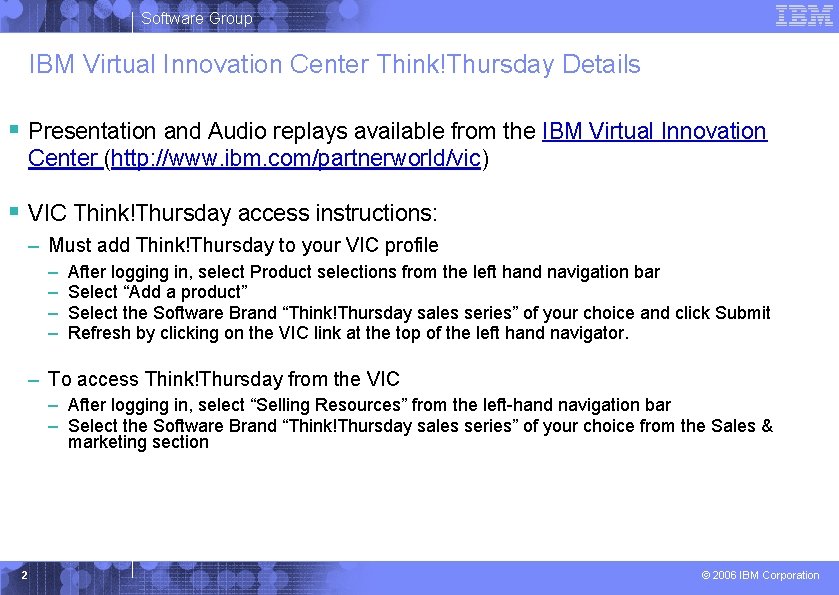 Software Group

IBM

IBM Virtual Innovation Center Think!Thursday Details

▪ Presentation and Audio replays available from the IBM Virtual Innovation Center (http://www.ibm.com/partnerworld/vic)

▪ VIC Think!Thursday access instructions:

– Must add Think!Thursday to your VIC profile

– After logging in, select Product selections from the left hand navigation bar
– Select “Add a product”
– Select the Software Brand “Think!Thursday sales series” of your choice and click Submit
– Refresh by clicking on the VIC link at the top of the left hand navigator.

– To access Think!Thursday from the VIC

– After logging in, select “Selling Resources” from the left-hand navigation bar
– Select the Software Brand “Think!Thursday sales series” of your choice from the Sales & marketing section

2

© 2006 IBM Corporation